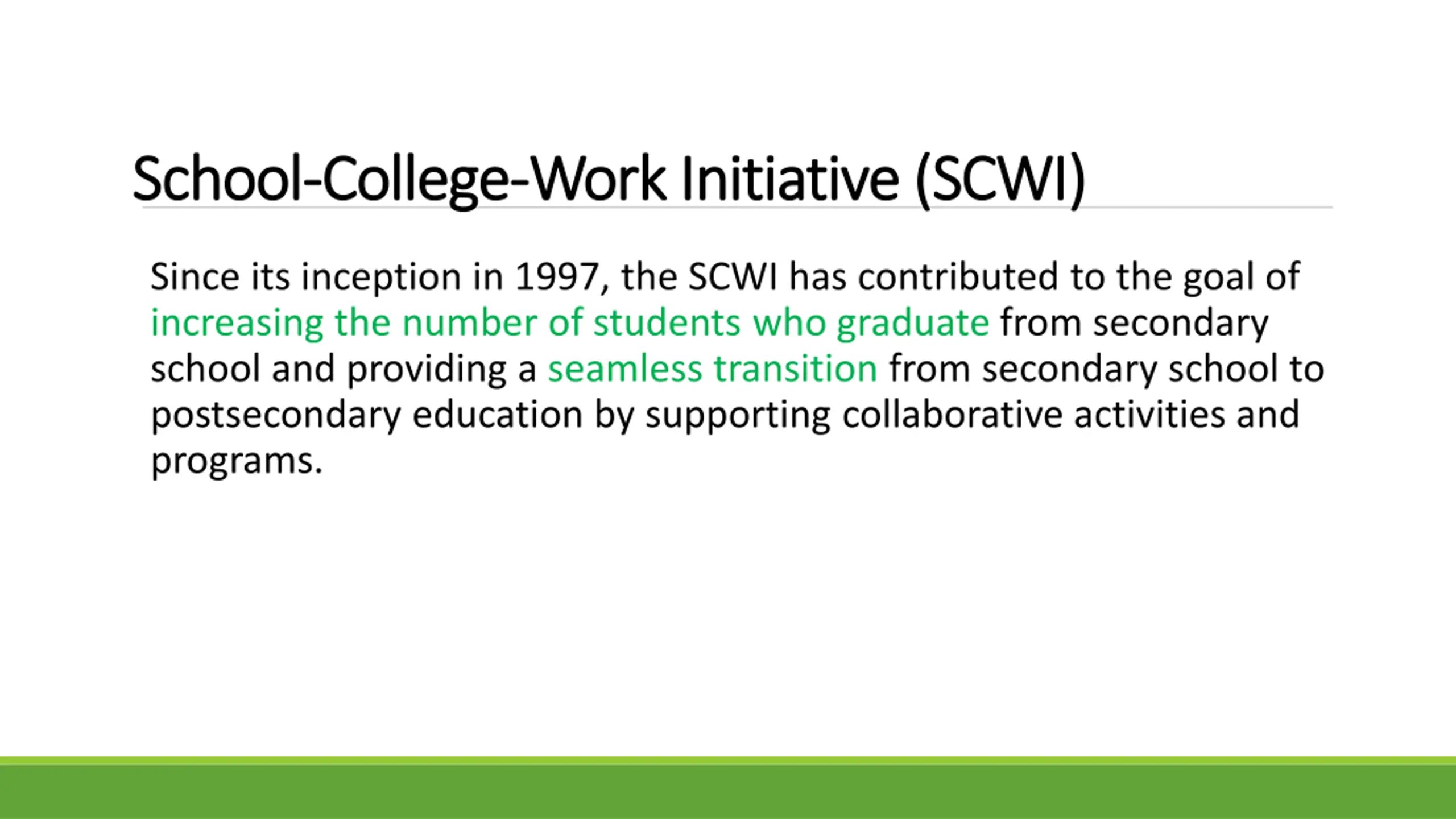 School-College-Work Initiative (SCWI)

Since its inception in 1997, the SCWI has contributed to the goal of increasing the number of students who graduate from secondary school and providing a seamless transition from secondary school to postsecondary education by supporting collaborative activities and programs.